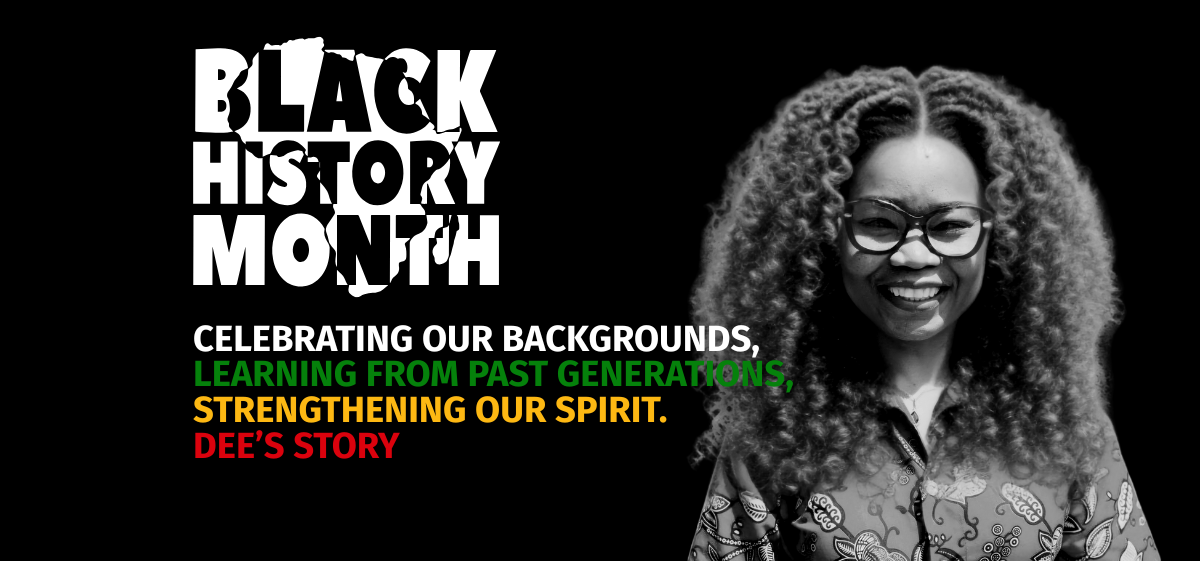 BLACK HISTORY MONTH

CELEBRATING OUR BACKGROUNDS,
LEARNING FROM PAST GENERATIONS,
STRENGTHENING OUR SPIRIT.
DEE'S STORY